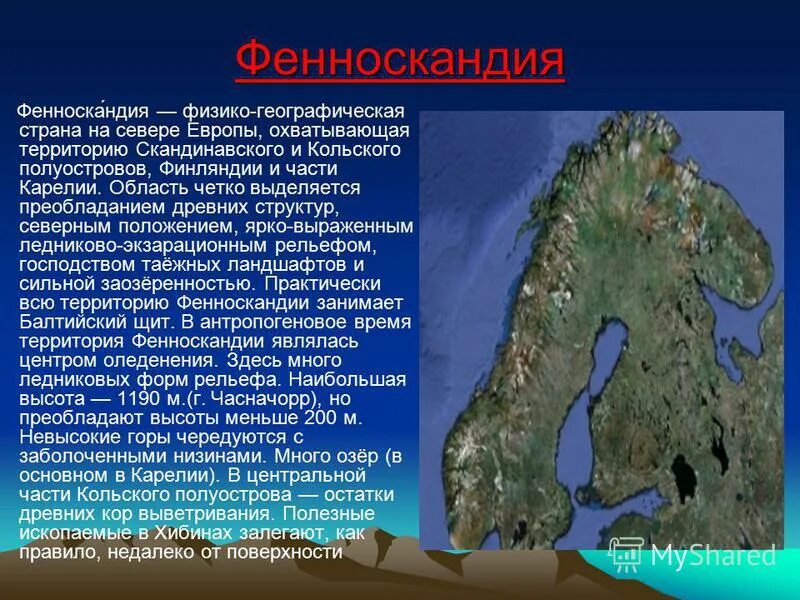 Фенноскандия

Фенноска́ндия — физико-географическая страна на севере Европы, охватывающая территорию Скандинавского и Кольского полуостровов, Финляндии и части Карелии. Область четко выделяется преобладанием древних структур, северным положением, ярко-выраженным ледниково-экзарационным рельефом, господством таёжных ландшафтов и сильной заозёренностью. Практически всю территорию Фенноскандии занимает Балтийский щит. В антропогеновое время территория Фенноскандии являлась центром оледенения. Здесь много ледниковых форм рельефа. Наибольшая высота — 1190 м.(г. Часначорр), но преобладают высоты меньше 200 м. Невысокие горы чередуются с заболоченными низинами. Много озёр (в основном в Карелии). В центральной части Кольского полуострова — остатки древних кор выветривания. Полезные ископаемые в Хибинах залегают, как правило, недалеко от поверхности

MyShared